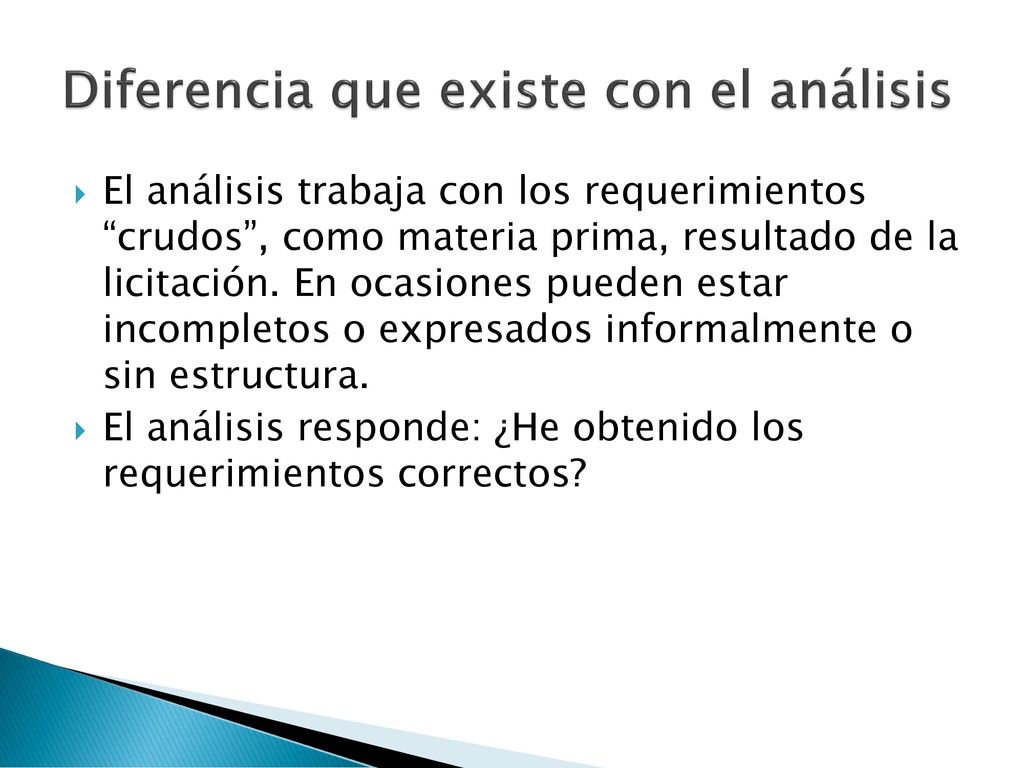 Diferencia que existe con el análisis

El análisis trabaja con los requerimientos “crudos”, como materia prima, resultado de la licitación. En ocasiones pueden estar incompletos o expresados informalmente o sin estructura.

El análisis responde: ¿He obtenido los requerimientos correctos?